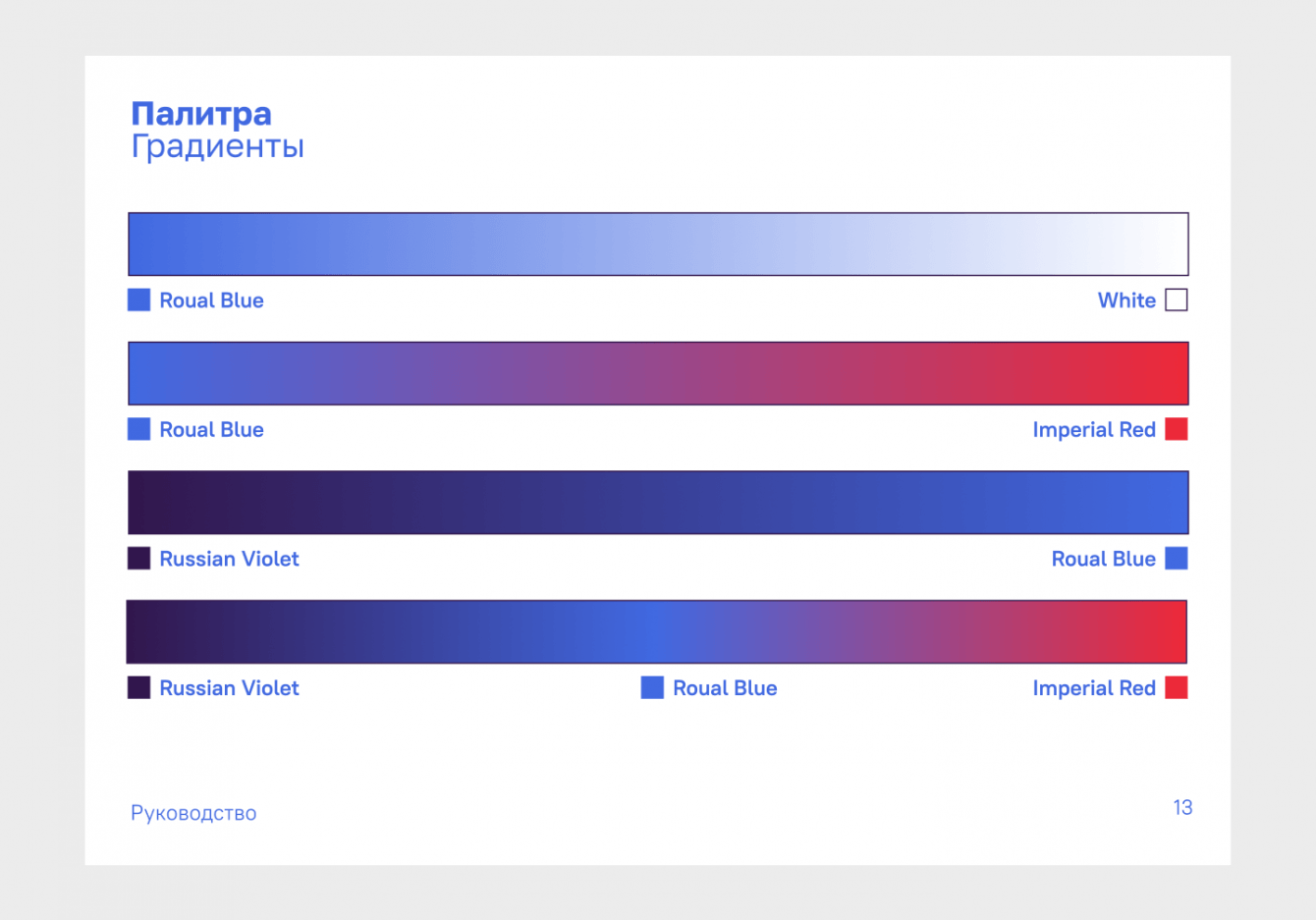 Палитра
Градиенты

Roual Blue

White

Roual Blue

Imperial Red

Russian Violet

Roual Blue

Russian Violet

Roual Blue

Imperial Red

Руководство

13